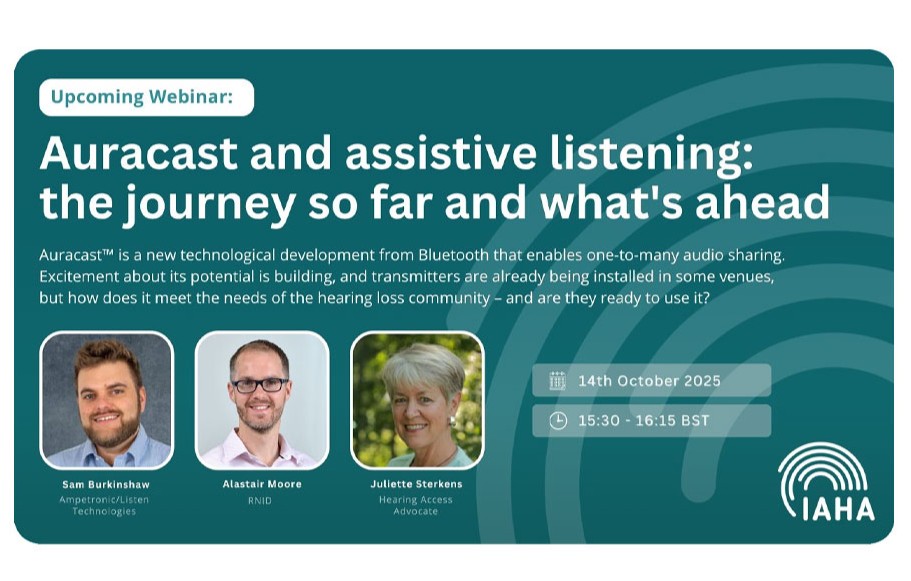 Upcoming Webinar:

Auracast and assistive listening: the journey so far and what's ahead

Auracast™ is a new technological development from Bluetooth that enables one-to-many audio sharing. Excitement about its potential is building, and transmitters are already being installed in some venues, but how does it meet the needs of the hearing loss community – and are they ready to use it?

Sam Burkinshaw
Ampetronic/Listen Technologies

Alastair Moore
RNID

Juliette Sterkens
Hearing Access Advocate

14th October 2025

15:30 - 16:15 BST

IAHA